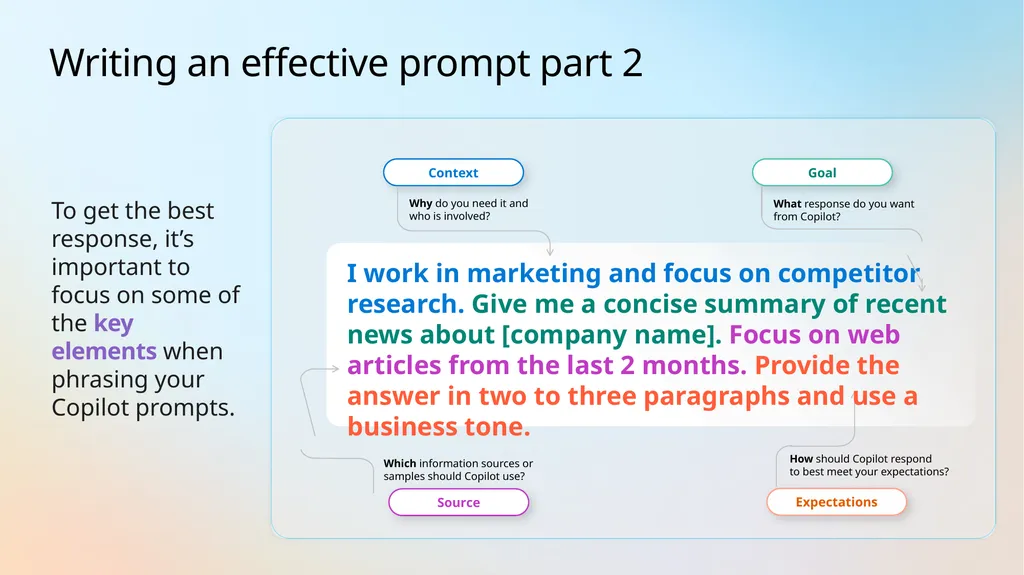 Writing an effective prompt part 2

To get the best response, it's important to focus on some of the key elements when phrasing your Copilot prompts.

Context

Why do you need it and who is involved?

Goal

What response do you want from Copilot?

I work in marketing and focus on competitor research. Give me a concise summary of recent news about [company name]. Focus on web articles from the last 2 months. Provide the answer in two to three paragraphs and use a business tone.

Which information sources or samples should Copilot use?

Source

How should Copilot respond to best meet your expectations?

Expectations